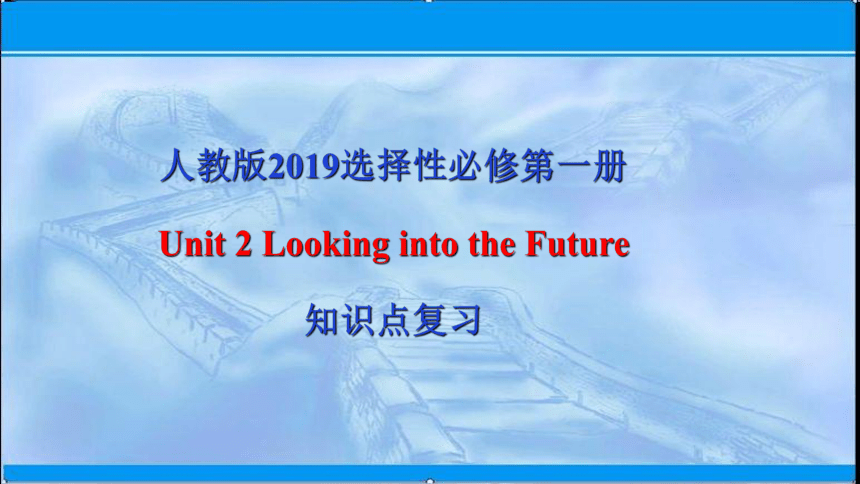 人教版2019选择性必修第一册

Unit 2 Looking into the Future

知识点复习